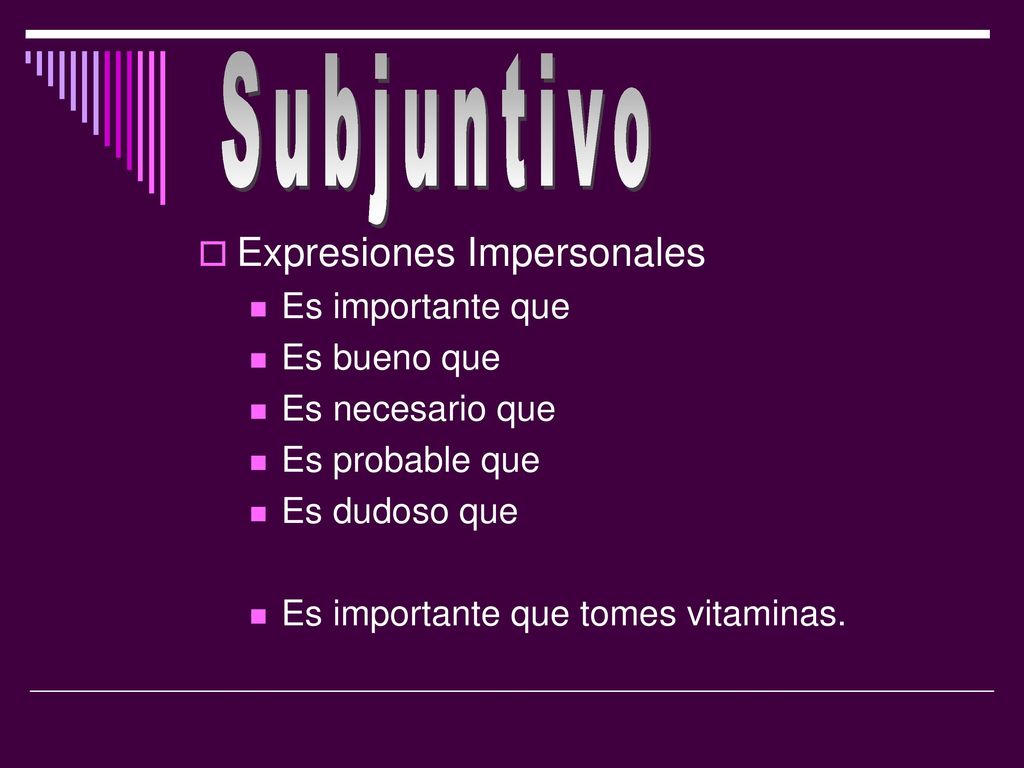 Subjuntivo

Expresiones Impersonales

Es importante que

Es bueno que

Es necesario que

Es probable que

Es dudoso que

Es importante que tomes vitaminas.